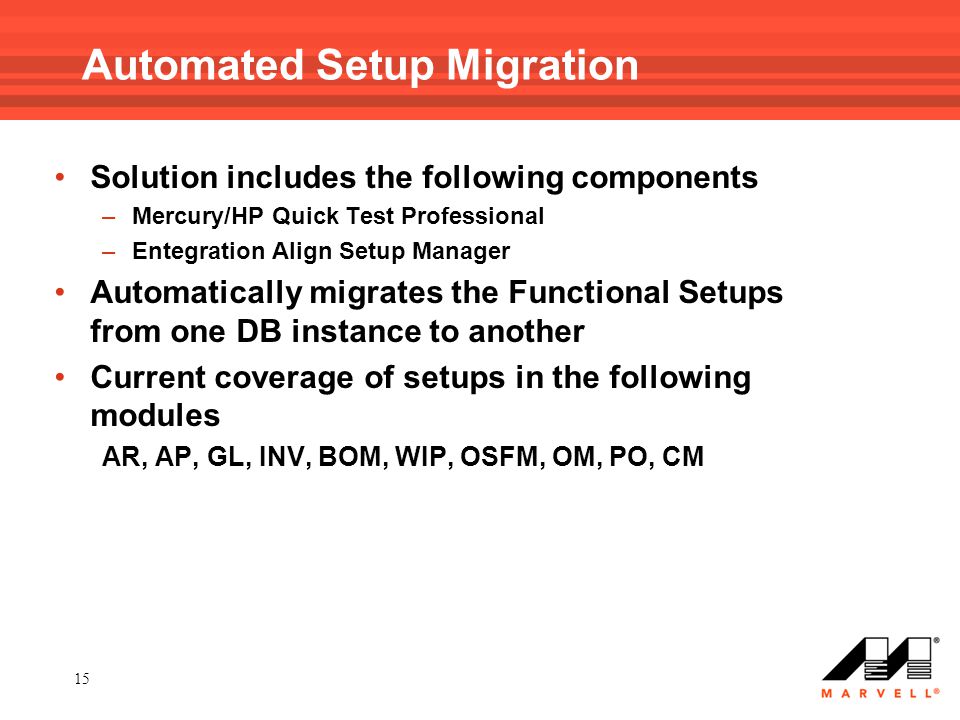 Automated Setup Migration

• Solution includes the following components
– Mercury/HP Quick Test Professional
– Entegration Align Setup Manager

• Automatically migrates the Functional Setups from one DB instance to another

• Current coverage of setups in the following modules
AR, AP, GL, INV, BOM, WIP, OSFM, OM, PO, CM

15

MARVELL®